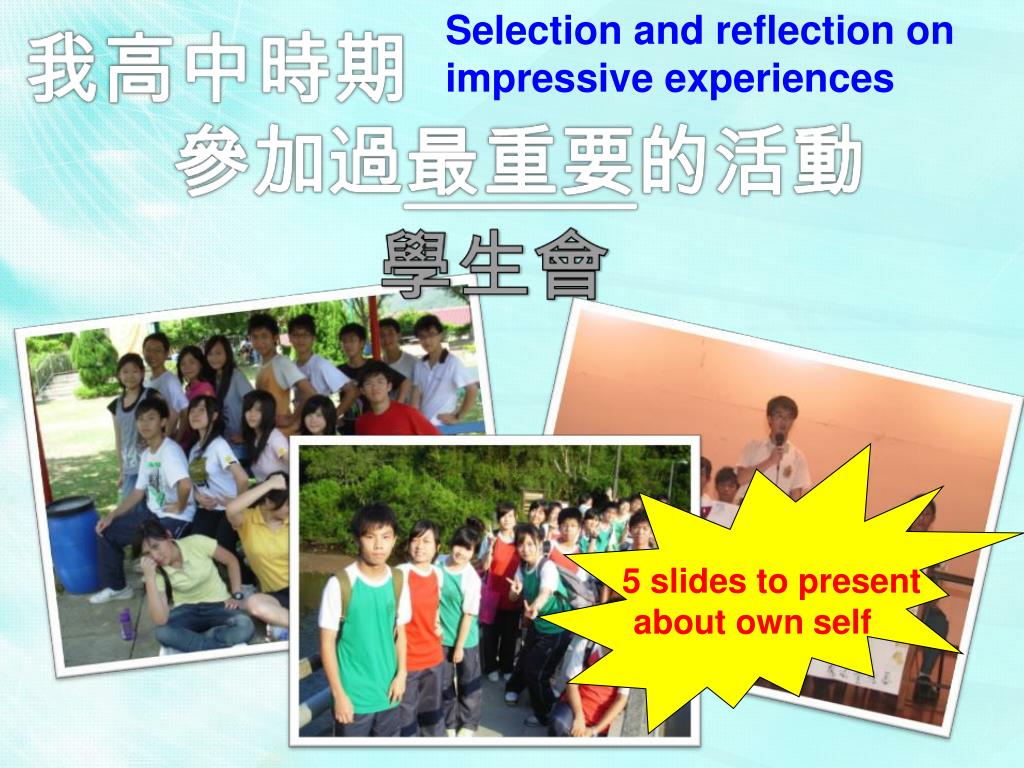 我高中時期

Selection and reflection on impressive experiences

參加過最重要的活動

學生會

5 slides to present about own self